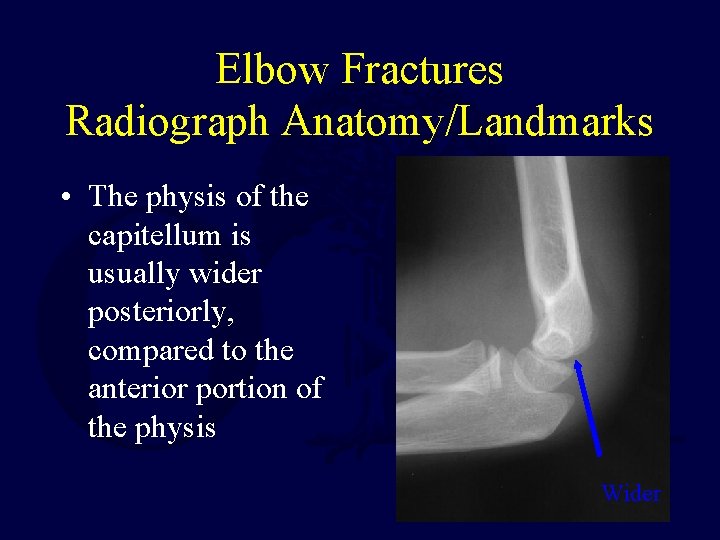 Elbow Fractures
Radiograph Anatomy/Landmarks

• The physis of the capitellum is usually wider posteriorly, compared to the anterior portion of the physis

Wider